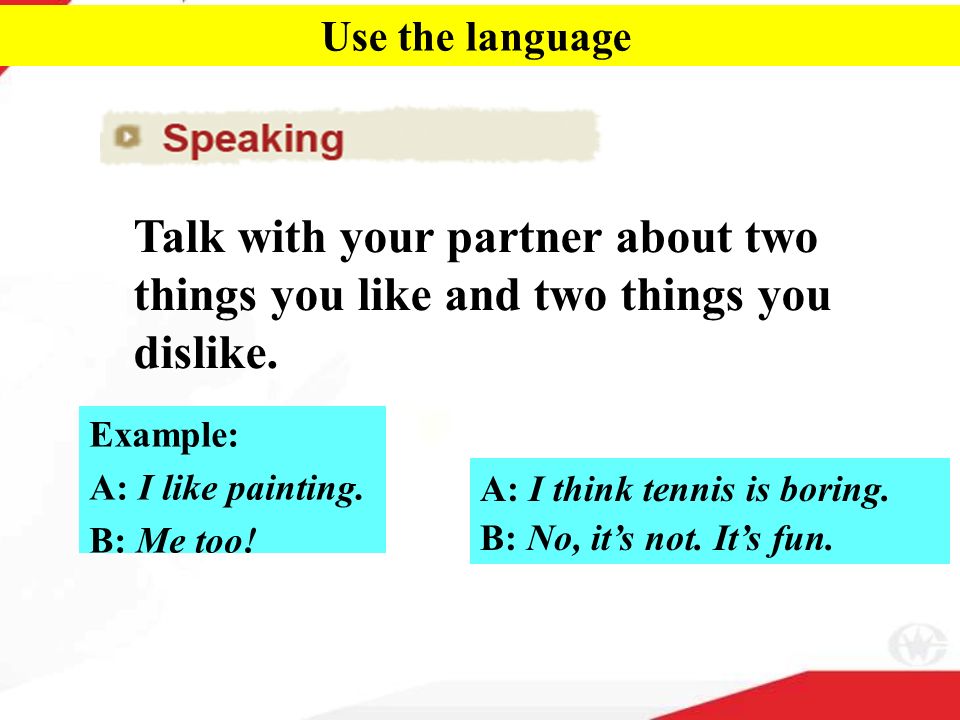 Use the language

Speaking

Talk with your partner about two things you like and two things you dislike.

Example:
A: I like painting.
B: Me too!

A: I think tennis is boring.
B: No, it's not. It's fun.